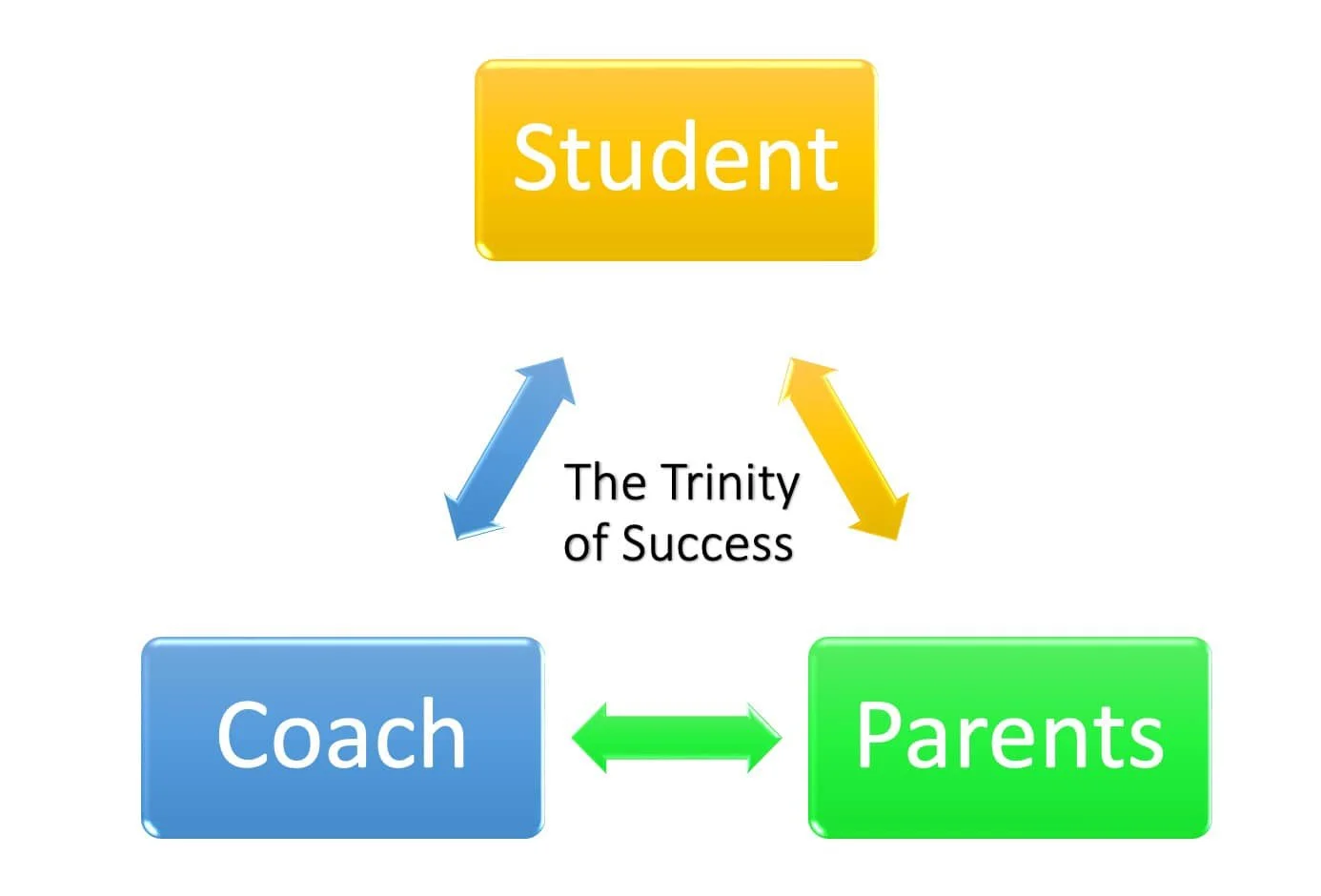 Student

The Trinity of Success

Coach

Parents